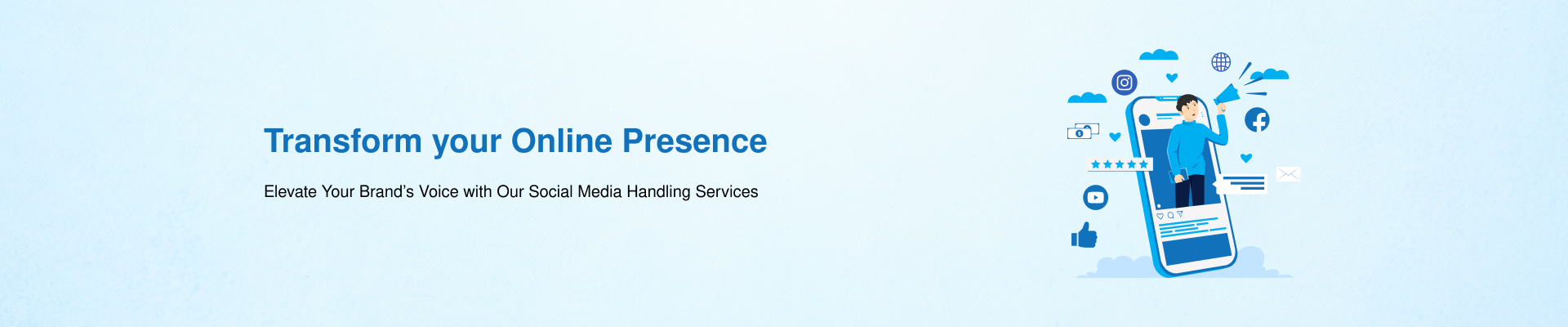 Transform your Online Presence

Elevate Your Brand's Voice with Our Social Media Handling Services